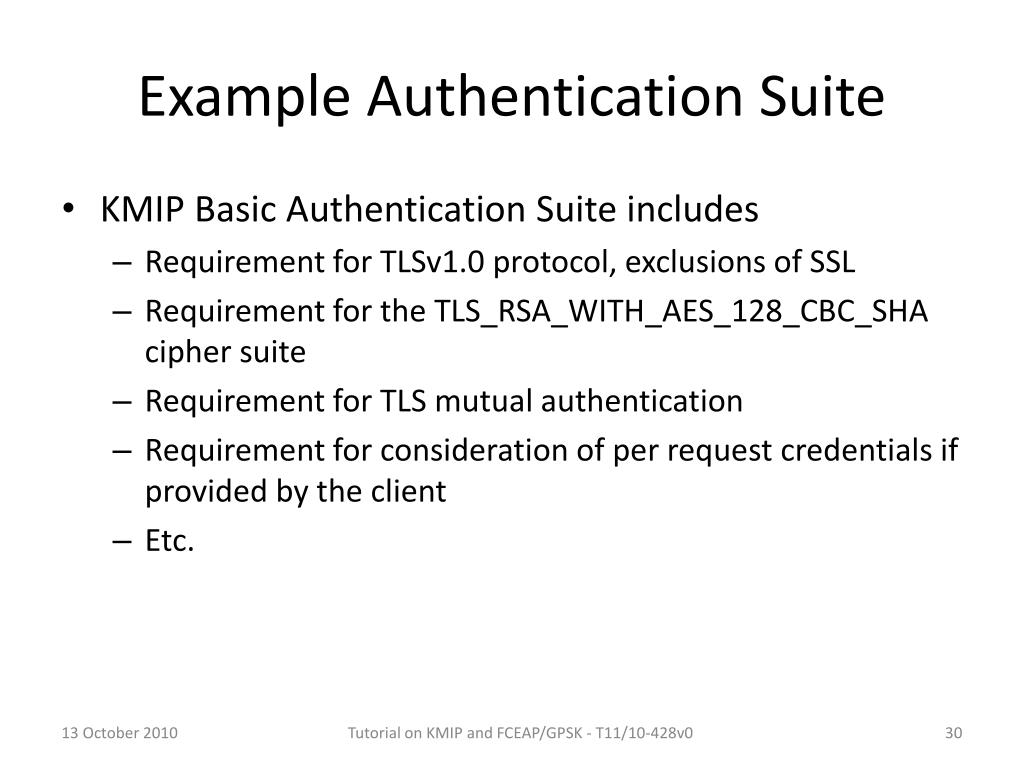 Example Authentication Suite

• KMIP Basic Authentication Suite includes
– Requirement for TLSv1.0 protocol, exclusions of SSL
– Requirement for the TLS_RSA_WITH_AES_128_CBC_SHA cipher suite
– Requirement for TLS mutual authentication
– Requirement for consideration of per request credentials if provided by the client
– Etc.

13 October 2010

Tutorial on KMIP and FCEAP/GPSK - T11/10-428v0

30